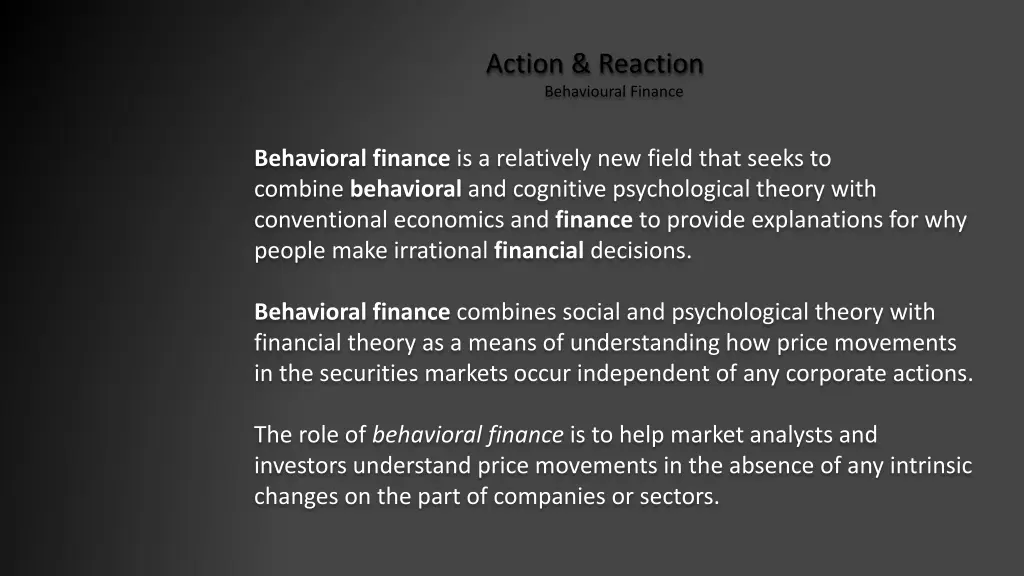 Action & Reaction
Behavioural Finance

Behavioral finance is a relatively new field that seeks to combine behavioral and cognitive psychological theory with conventional economics and finance to provide explanations for why people make irrational financial decisions.

Behavioral finance combines social and psychological theory with financial theory as a means of understanding how price movements in the securities markets occur independent of any corporate actions.

The role of behavioral finance is to help market analysts and investors understand price movements in the absence of any intrinsic changes on the part of companies or sectors.